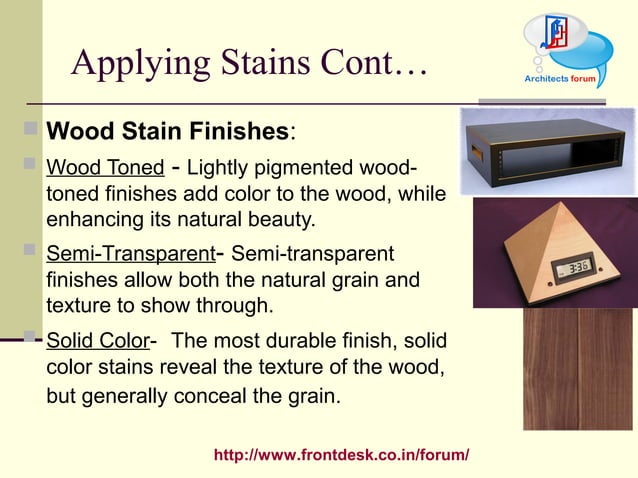 Applying Stains Cont…

Architects forum

Wood Stain Finishes:

Wood Toned - Lightly pigmented wood-toned finishes add color to the wood, while enhancing its natural beauty.

Semi-Transparent- Semi-transparent finishes allow both the natural grain and texture to show through.

Solid Color- The most durable finish, solid color stains reveal the texture of the wood, but generally conceal the grain.

3:36

http://www.frontdesk.co.in/forum/